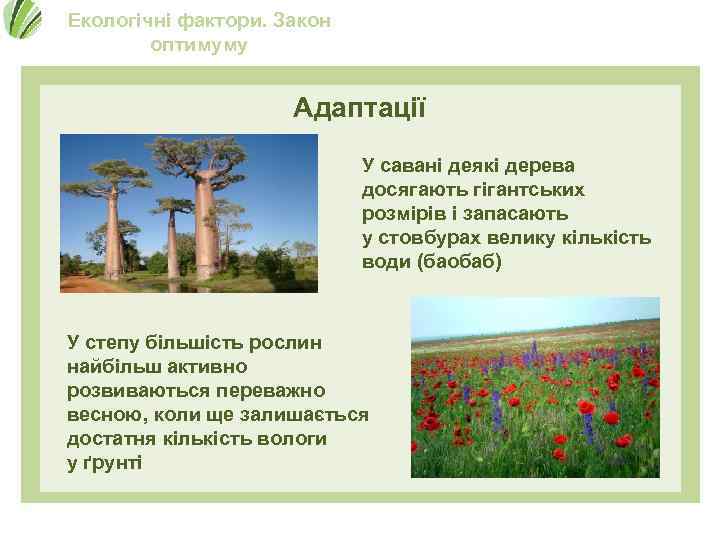 Екологічні фактори. Закон оптимуму

Адаптації

У савані деякі дерева досягають гігантських розмірів і запасають у стовбурах велику кількість води (баобаб)

У степу більшість рослин найбільш активно розвиваються переважно весною, коли ще залишається достатня кількість вологи у ґрунті